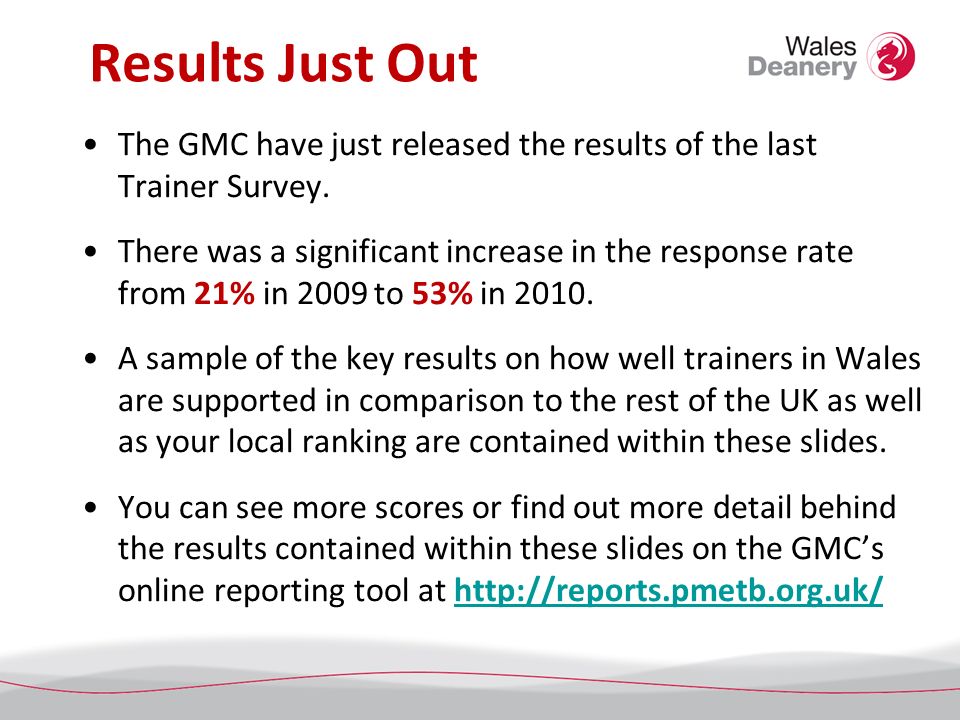 Results Just Out

Wales Deanery

• The GMC have just released the results of the last Trainer Survey.

• There was a significant increase in the response rate from 21% in 2009 to 53% in 2010.

• A sample of the key results on how well trainers in Wales are supported in comparison to the rest of the UK as well as your local ranking are contained within these slides.

• You can see more scores or find out more detail behind the results contained within these slides on the GMC's online reporting tool at http://reports.pmetb.org.uk/